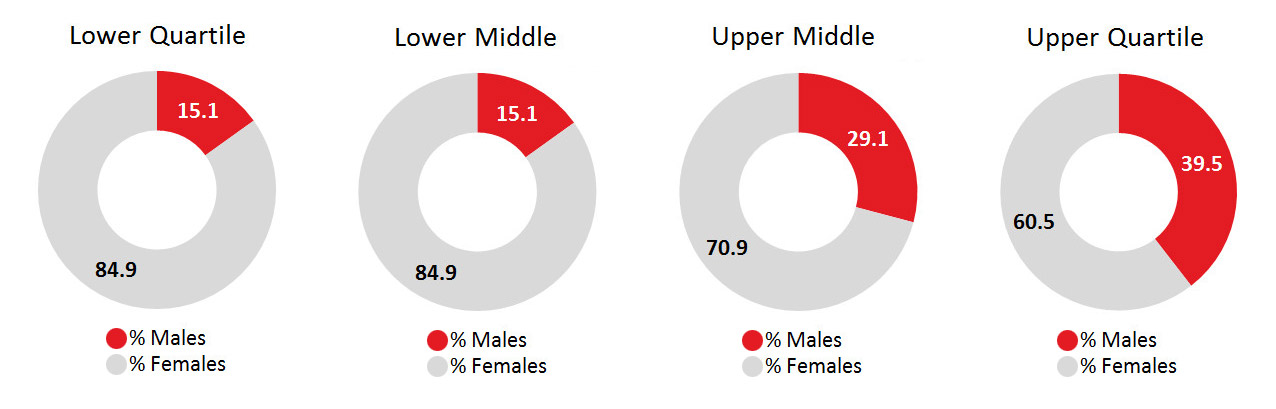 Lower Quartile

15.1

84.9

% Males
% Females

Lower Middle

15.1

84.9

% Males
% Females

Upper Middle

29.1

70.9

% Males
% Females

Upper Quartile

39.5

60.5

% Males
% Females